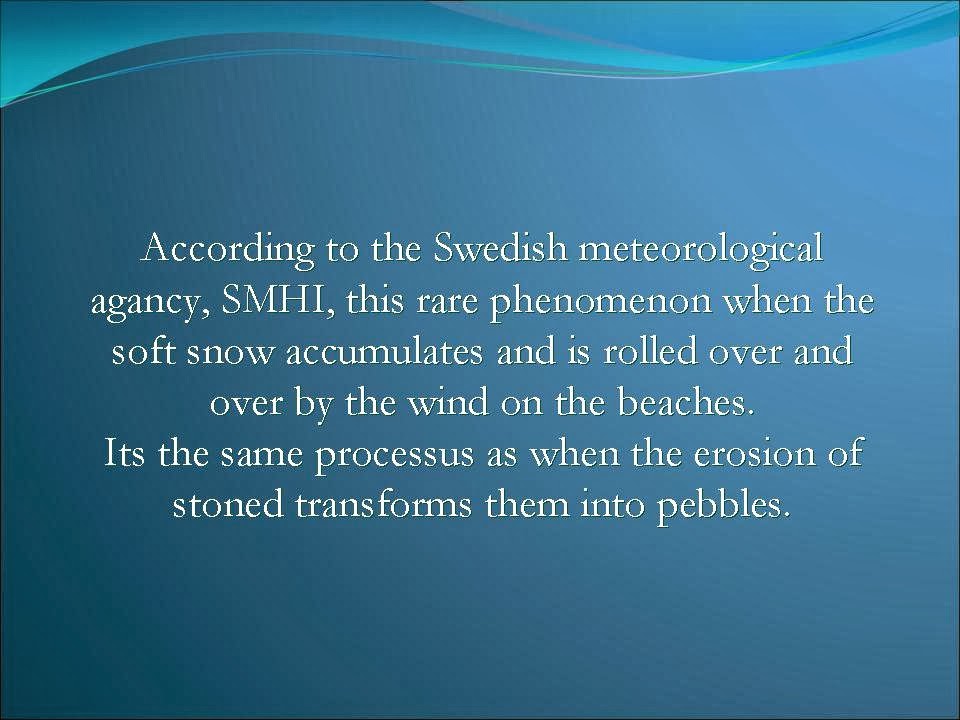 According to the Swedish meteorological agancy, SMHI, this rare phenomenon when the soft snow accumulates and is rolled over and over by the wind on the beaches.
Its the same processus as when the erosion of stoned transforms them into pebbles.